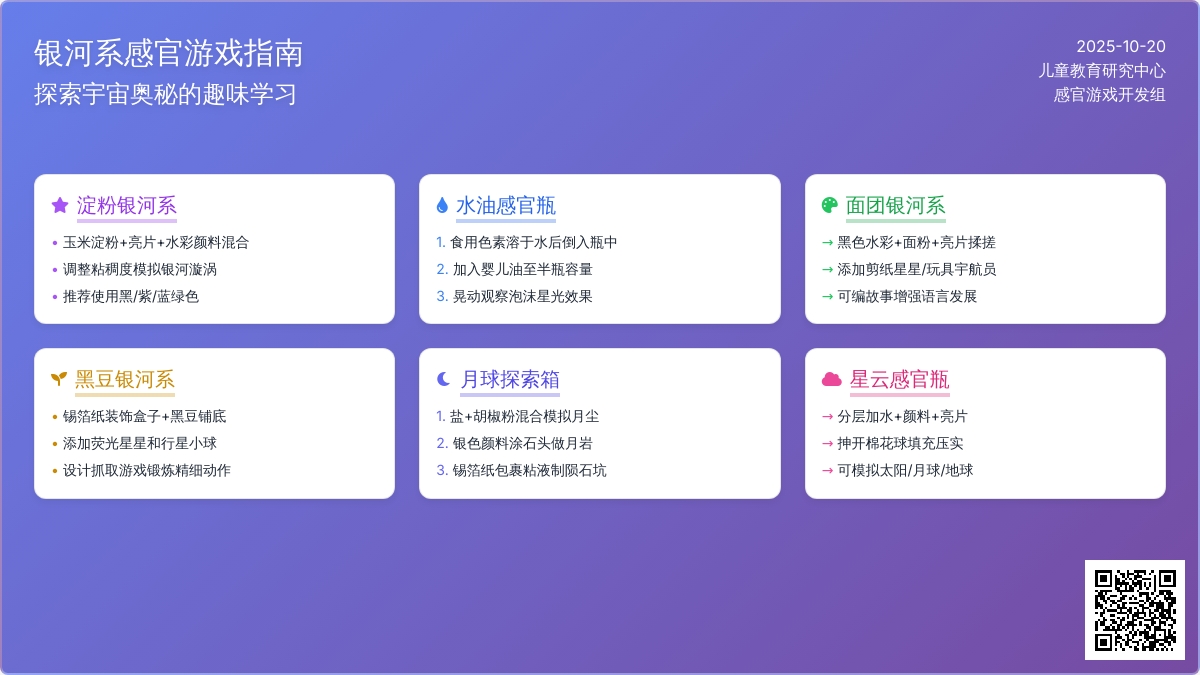 银河系感官游戏指南
探索宇宙奥秘的趣味学习

2025-10-20
儿童教育研究中心
感官游戏开发组

淀粉银河系
• 玉米淀粉+亮片+水彩颜料混合
• 调整粘稠度模拟银河漩涡
• 推荐使用黑/紫/蓝绿色

水油感官瓶
1. 食用色素溶于水后倒入瓶中
2. 加入婴儿油至半瓶容量
3. 晃动观察泡沫星光效果

面团银河系
→ 黑色水彩+面粉+亮片揉搓
→ 添加剪纸星星/玩具宇航员
→ 可编故事增强语言发展

黑豆银河系
• 锡箔纸装饰盒子+黑豆铺底
• 添加荧光星星和行星小球
• 设计抓取游戏锻炼精细动作

月球探索箱
1. 盐+胡椒粉混合模拟月尘
2. 银色颜料涂石头做月岩
3. 锡箔纸包裹粘液制陨石坑

星云感官瓶
→ 分层加水+颜料+亮片
→ 抻开棉花球填充压实
→ 可模拟太阳/月球/地球